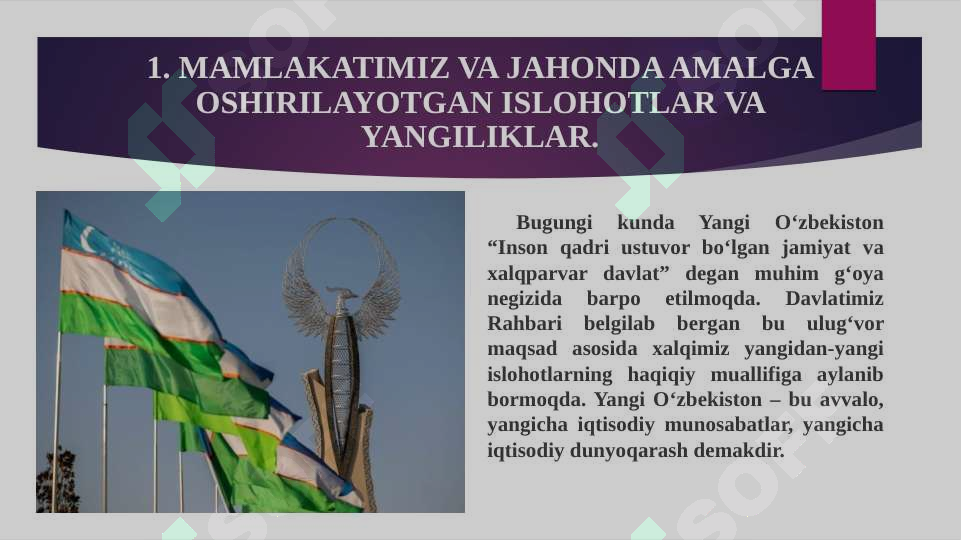 1. MAMLAKATIMIZ VA JAHONDA AMALGA OSHIRILAYOTGAN ISLOHOTLAR VA YANGILIKLAR.

Bugungi kunda Yangi O‘zbekiston “Inson qadri ustuvor bo‘lgan jamiyat va xalqparvar davlat” degan muhim g‘oya negizida barpo etilmoqda. Davlatimiz Rahbari belgilab bergan bu ulug‘vor maqsad asosida xalqimiz yangidan-yangi islohotlarning haqiqiy muallifiga aylanib bormoqda. Yangi O‘zbekiston – bu avvalo, yangicha iqtisodiy munosabatlar, yangicha iqtisodiy dunyoqarash demakdir.